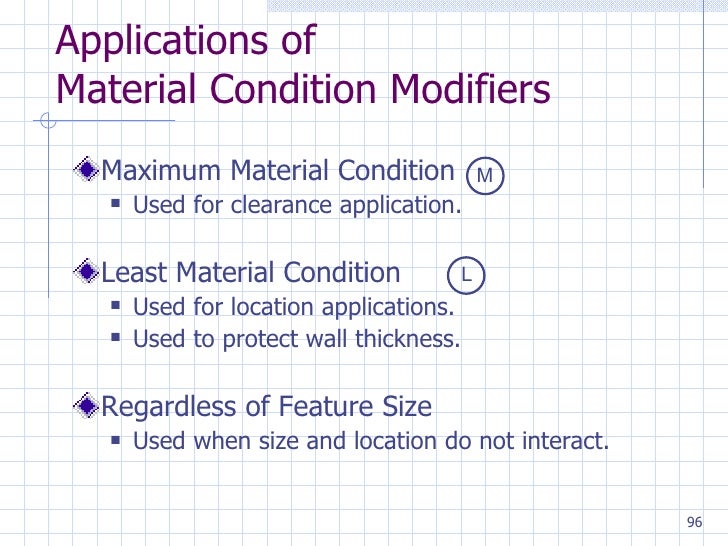 Applications of Material Condition Modifiers

Maximum Material Condition M
- Used for clearance application.

Least Material Condition L
- Used for location applications.
- Used to protect wall thickness.

Regardless of Feature Size
- Used when size and location do not interact.

96